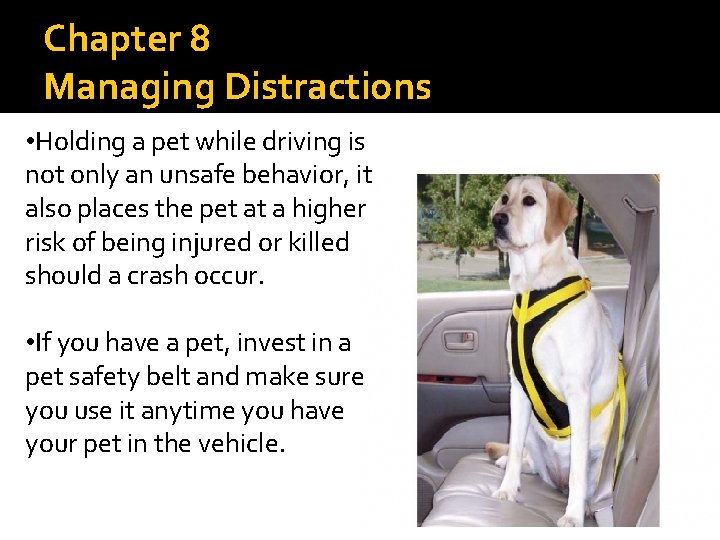 Chapter 8
Managing Distractions

•Holding a pet while driving is not only an unsafe behavior, it also places the pet at a higher risk of being injured or killed should a crash occur.

•If you have a pet, invest in a pet safety belt and make sure you use it anytime you have your pet in the vehicle.